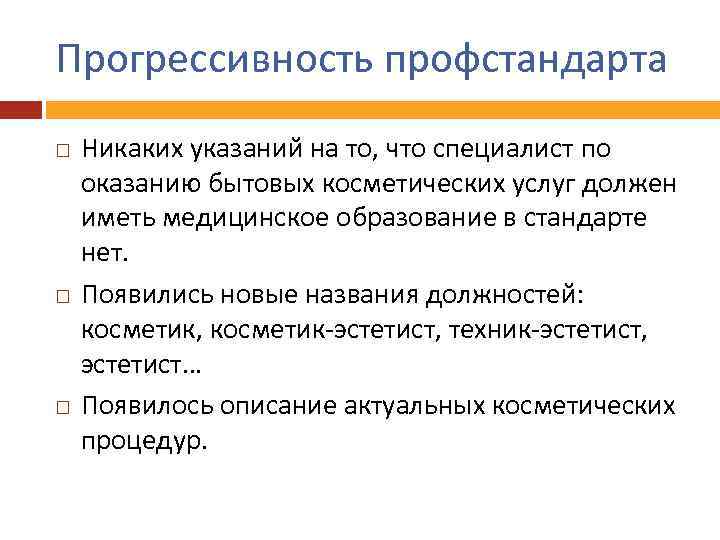 Прогрессивность профстандарта

□ Никаких указаний на то, что специалист по оказанию бытовых косметических услуг должен иметь медицинское образование в стандарте нет.

□ Появились новые названия должностей: косметик, косметик-эстетист, техник-эстетист, эстетист…

□ Появилось описание актуальных косметических процедур.